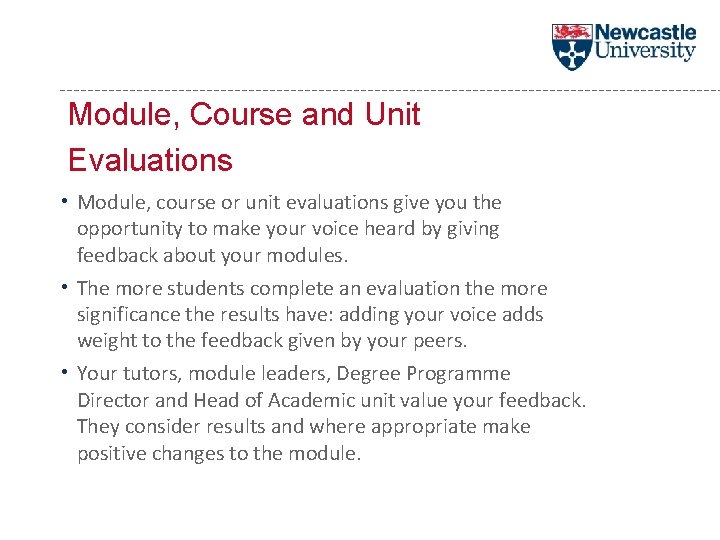 Newcastle University

Module, Course and Unit Evaluations

• Module, course or unit evaluations give you the opportunity to make your voice heard by giving feedback about your modules.

• The more students complete an evaluation the more significance the results have: adding your voice adds weight to the feedback given by your peers.

• Your tutors, module leaders, Degree Programme Director and Head of Academic unit value your feedback. They consider results and where appropriate make positive changes to the module.